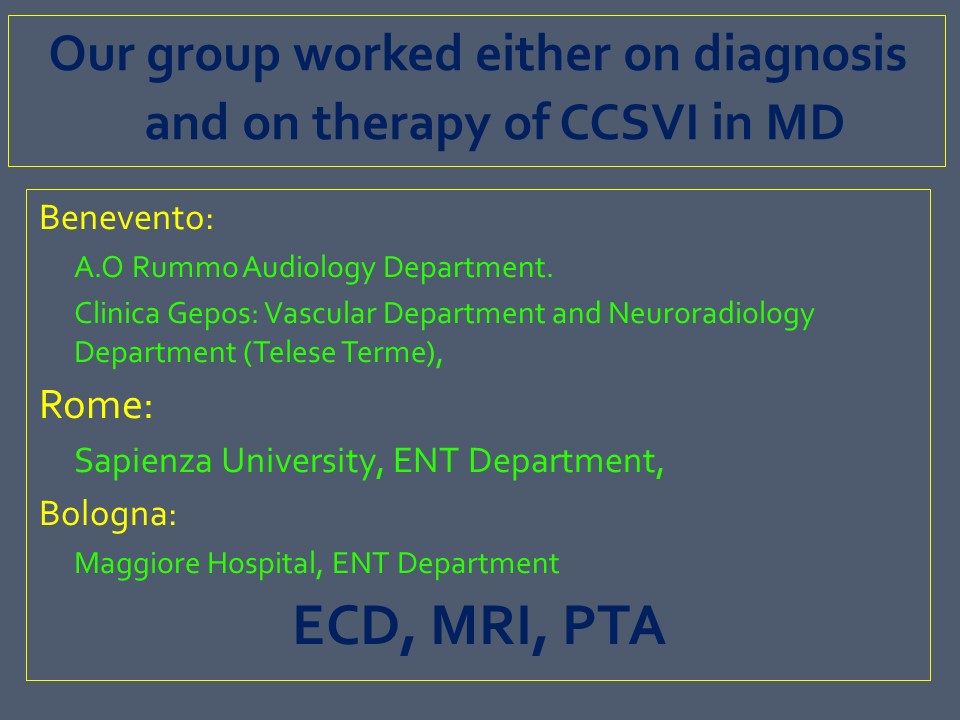 Our group worked either on diagnosis and on therapy of CCSVI in MD

Benevento:

A.O Rummo Audiology Department.

Clinica Gepos: Vascular Department and Neuroradiology Department (Telese Terme),

Rome:

Sapienza University, ENT Department,

Bologna:

Maggiore Hospital, ENT Department

ECD, MRI, PTA